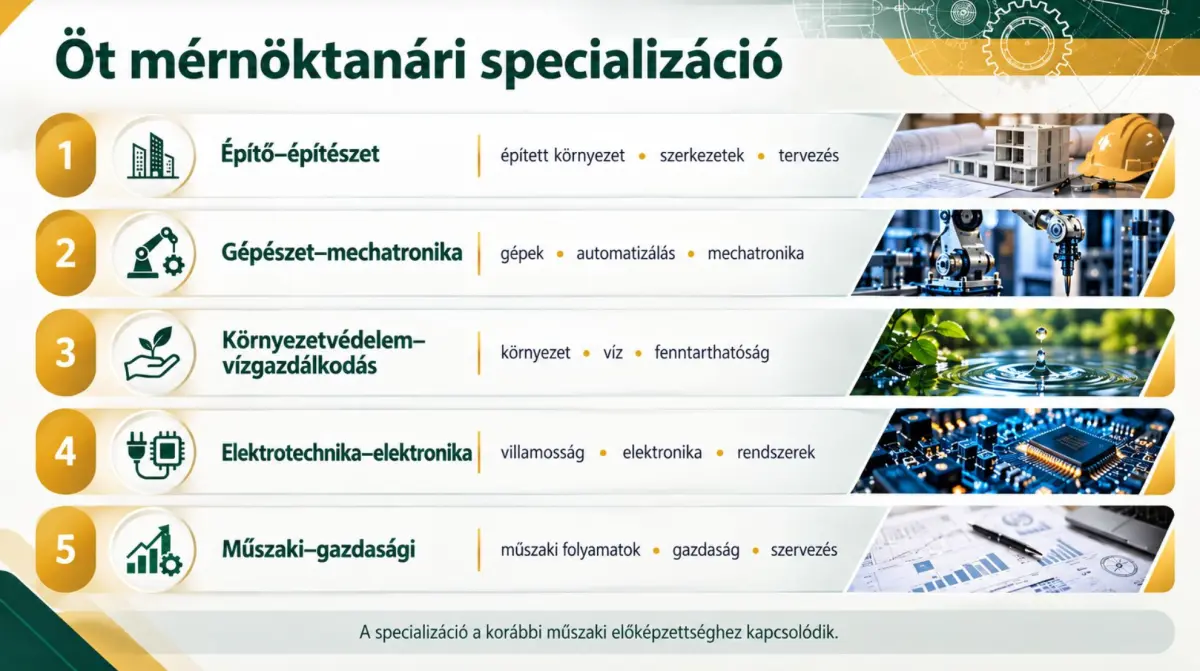 Öt mérnöktanári specializáció

1

Építő–építészet

épített környezet • szerkezetek • tervezés

2

Gépészet–mechatronika

gépek • automatizálás • mechatronika

3

Környezetvédelem–vízgazdálkodás

környezet • víz • fenntarthatóság

4

Elektrotechnika–elektronika

villamosság • elektronika • rendszerek

5

Műszaki–gazdasági

műszaki folyamatok • gazdaság • szervezés

A specializáció a korábbi műszaki előképzettséghez kapcsolódik.